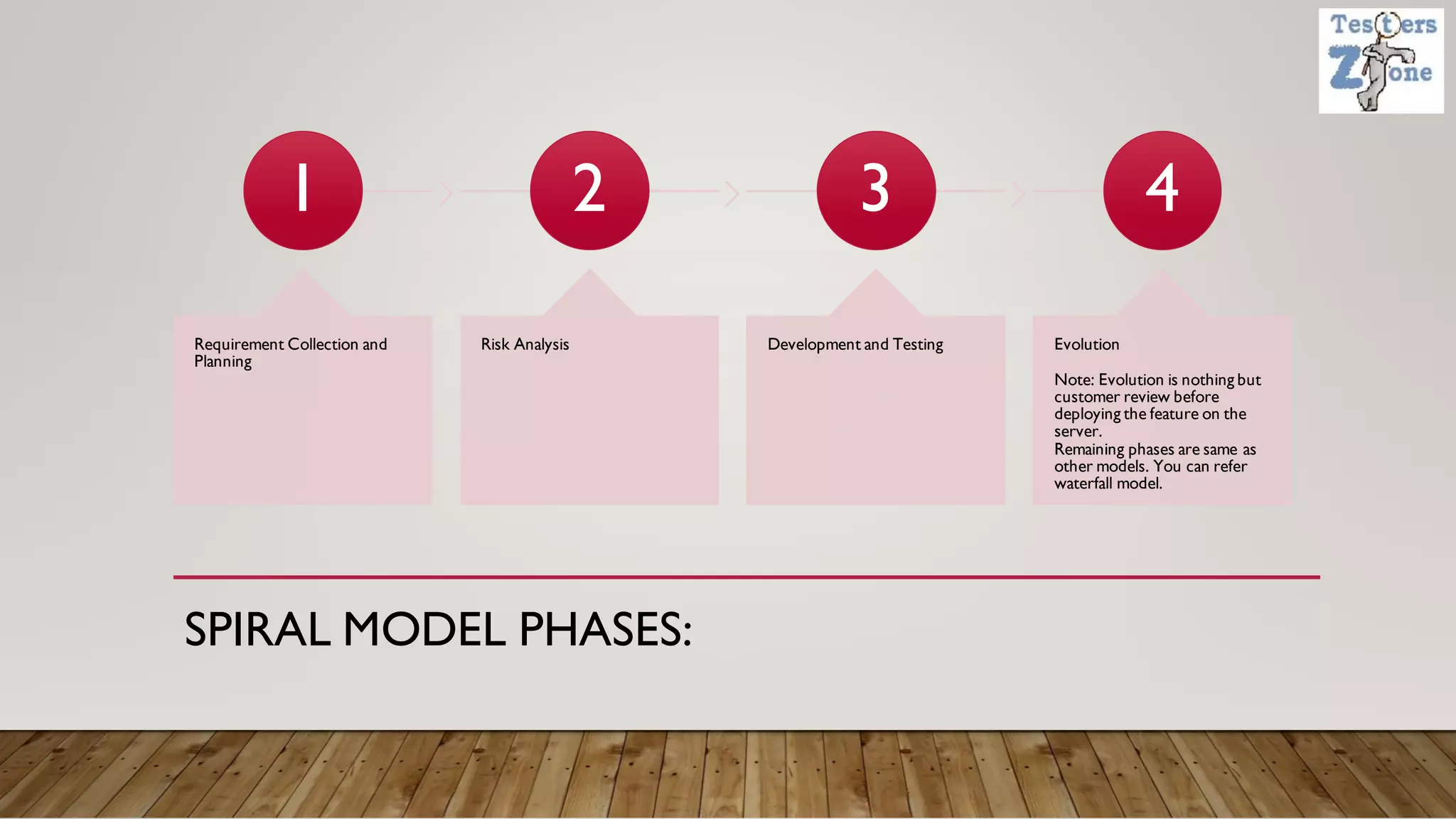 Testers Zone

1

2

3

4

Requirement Collection and Planning

Risk Analysis

Development and Testing

Evolution

Note: Evolution is nothing but customer review before deploying the feature on the server.
Remaining phases are same as other models. You can refer waterfall model.

SPIRAL MODEL PHASES: